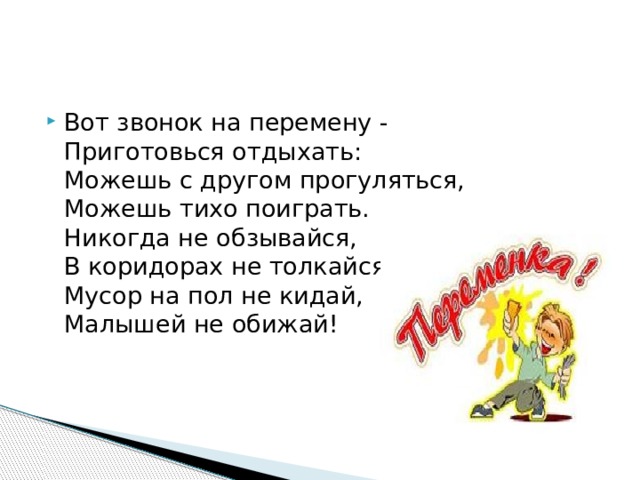 Вот звонок на перемену -
Приготовься отдыхать:
Можешь с другом прогуляться,
Можешь тихо поиграть.
Никогда не обзывайся,
В коридорах не толкайся
Мусор на пол не кидай,
Малышей не обижай!

Переменка!